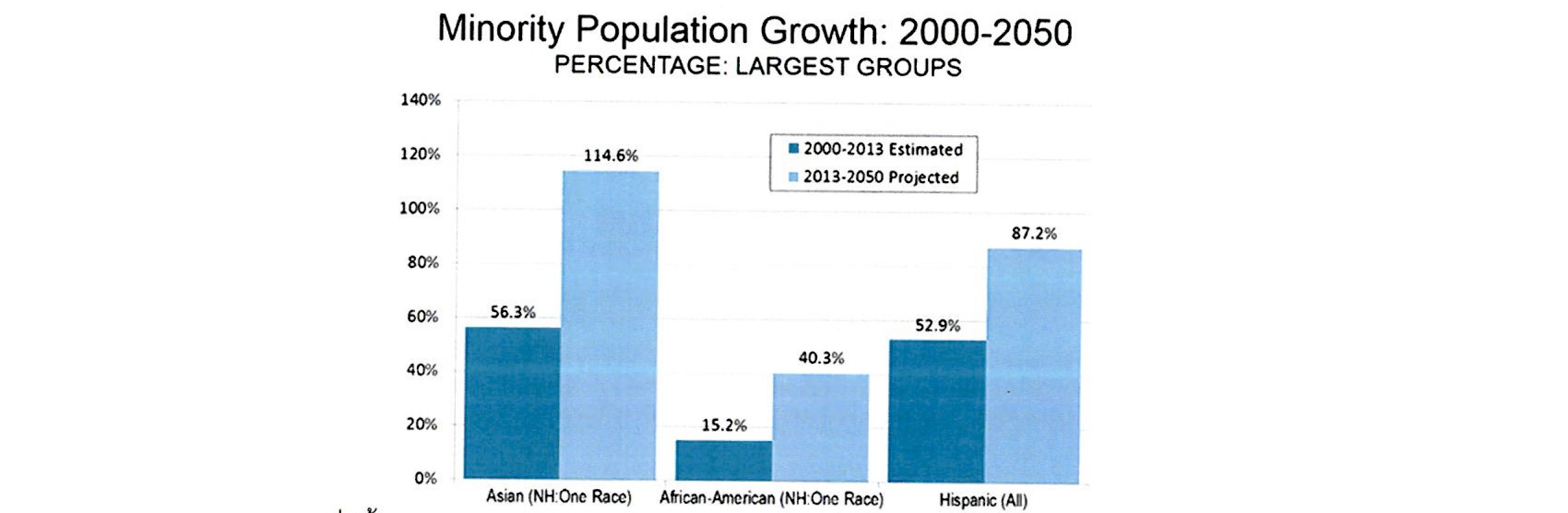 Minority Population Growth: 2000-2050
PERCENTAGE: LARGEST GROUPS

140%
120%
100%
80%
60%
40%
20%
0%

2000-2013 Estimated
2013-2050 Projected

56.3%
114.6%
15.2%
40.3%
52.9%
87.2%

Asian (NH:One Race)
African-American (NH:One Race)
Hispanic (All)